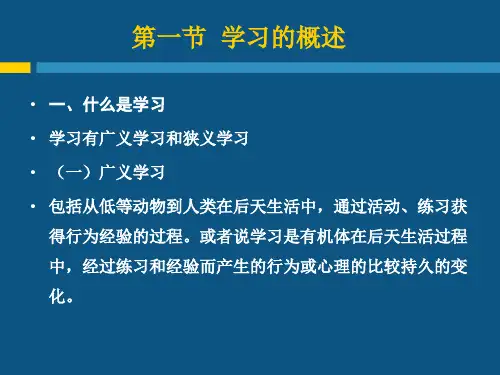 第一节 学习的概述

• 一、什么是学习

• 学习有广义学习和狭义学习

• （一）广义学习

• 包括从低等动物到人类在后天生活中，通过活动、练习获得行为经验的过程。或者说学习是有机体在后天生活过程中，经过练习和经验而产生的行为或心理的比较持久的变化。